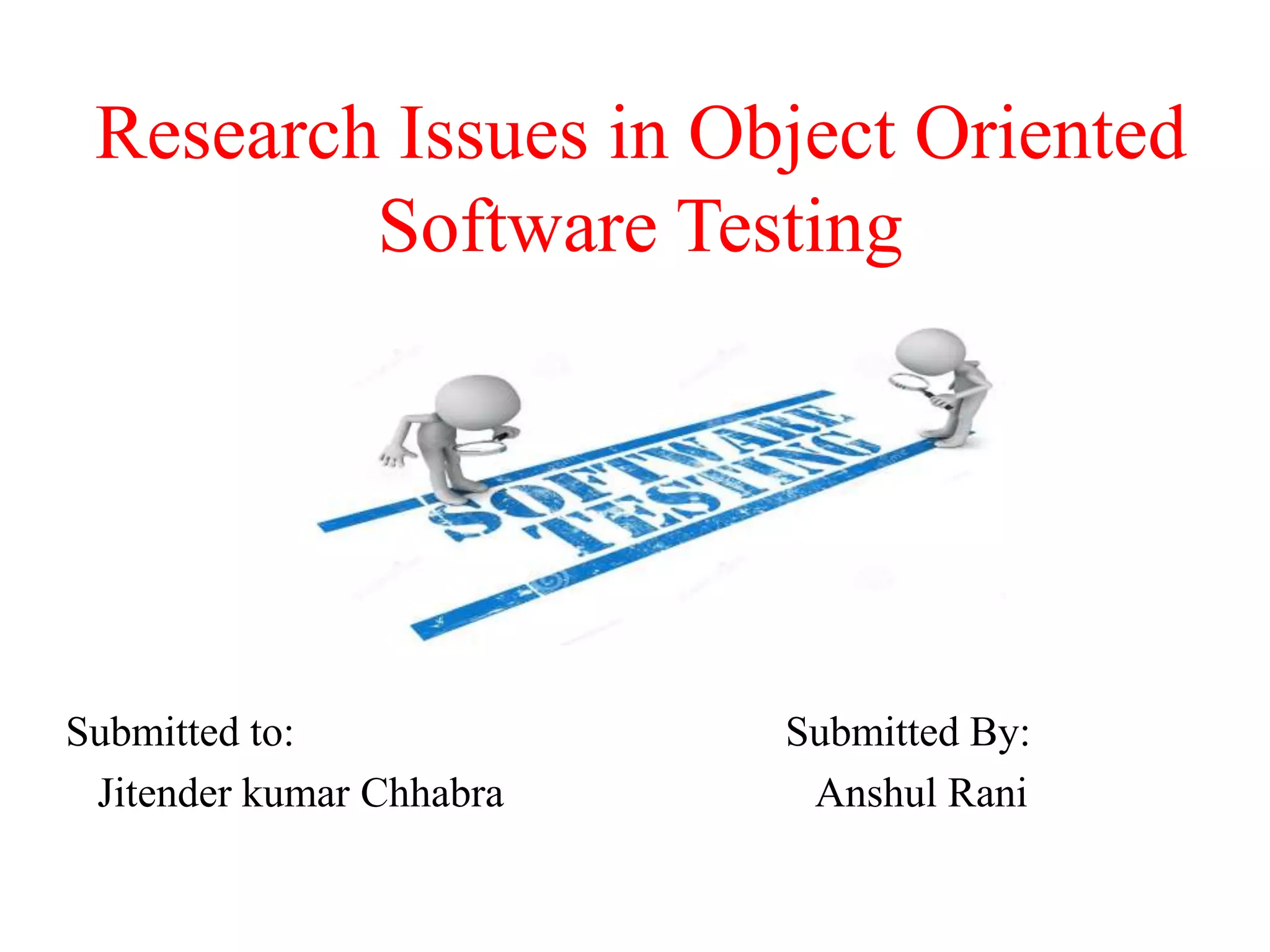 Research Issues in Object Oriented Software Testing

SOFTWARE TESTING

Submitted to:
Jitender kumar Chhabra

Submitted By:
Anshul Rani